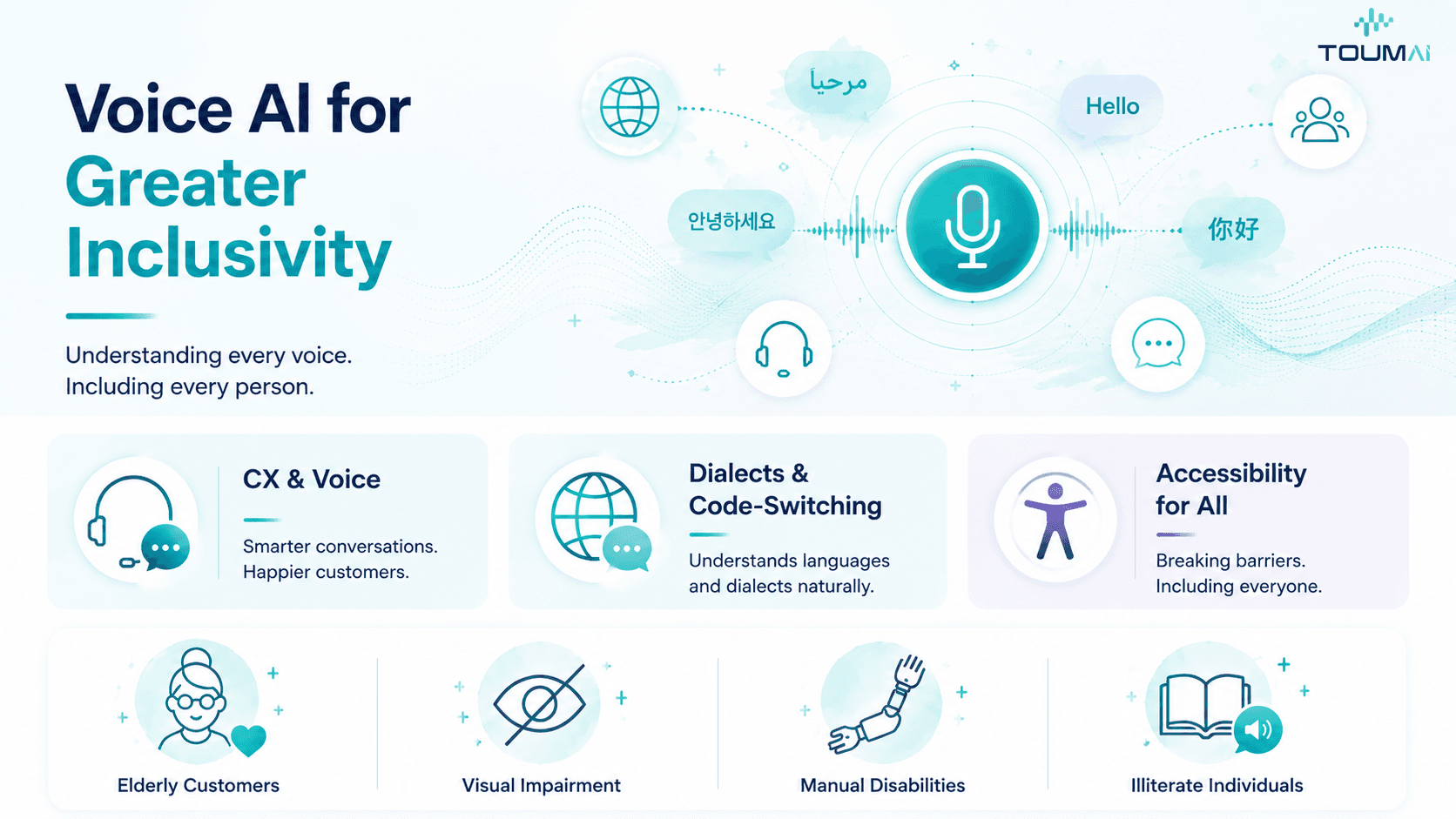 TOUMAI

Voice AI for Greater Inclusivity

Understanding every voice.
Including every person.

مرحباً

Hello

안녕하세요

你好

CX & Voice

Smarter conversations.
Happier customers.

Dialects & Code-Switching

Understands languages and dialects naturally.

Accessibility for All

Breaking barriers.
Including everyone.

Elderly Customers

Visual Impairment

Manual Disabilities

Illiterate Individuals